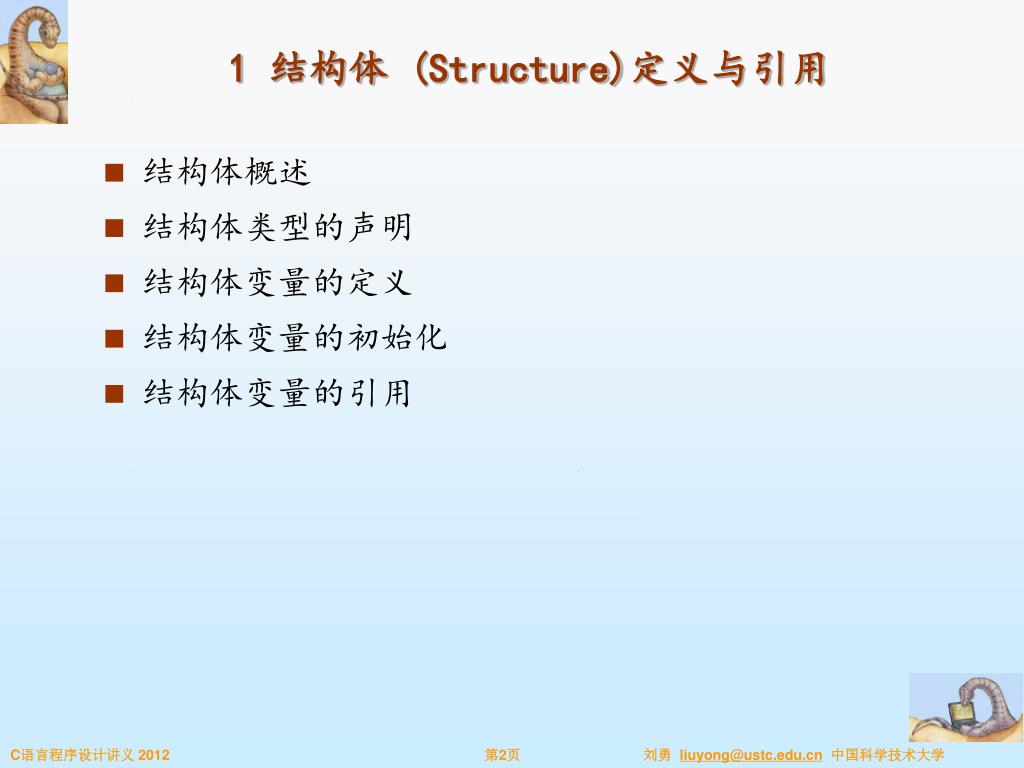 1 结构体 (Structure)定义与引用

■ 结构体概述
■ 结构体类型的声明
■ 结构体变量的定义
■ 结构体变量的初始化
■ 结构体变量的引用

C语言程序设计讲义 2012    第2页    刘勇 liuyong@ustc.edu.cn 中国科学技术大学